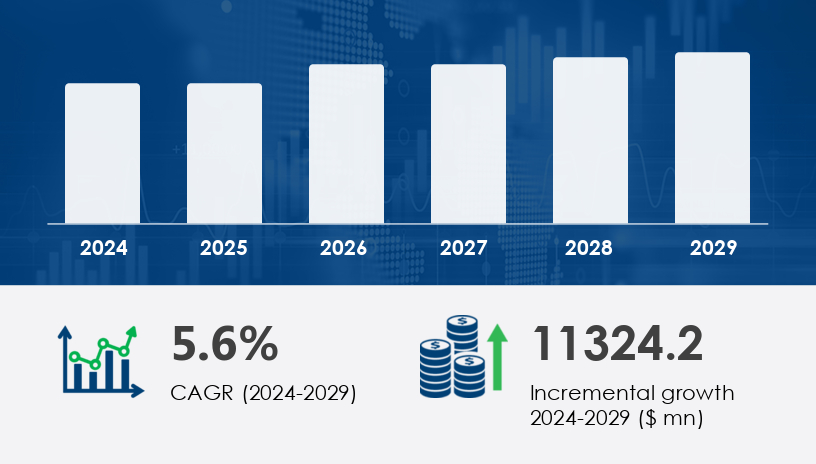 2024 2025 2026 2027 2028 2029

5.6%
CAGR (2024-2029)

11324.2
Incremental growth 2024-2029 ($ mn)